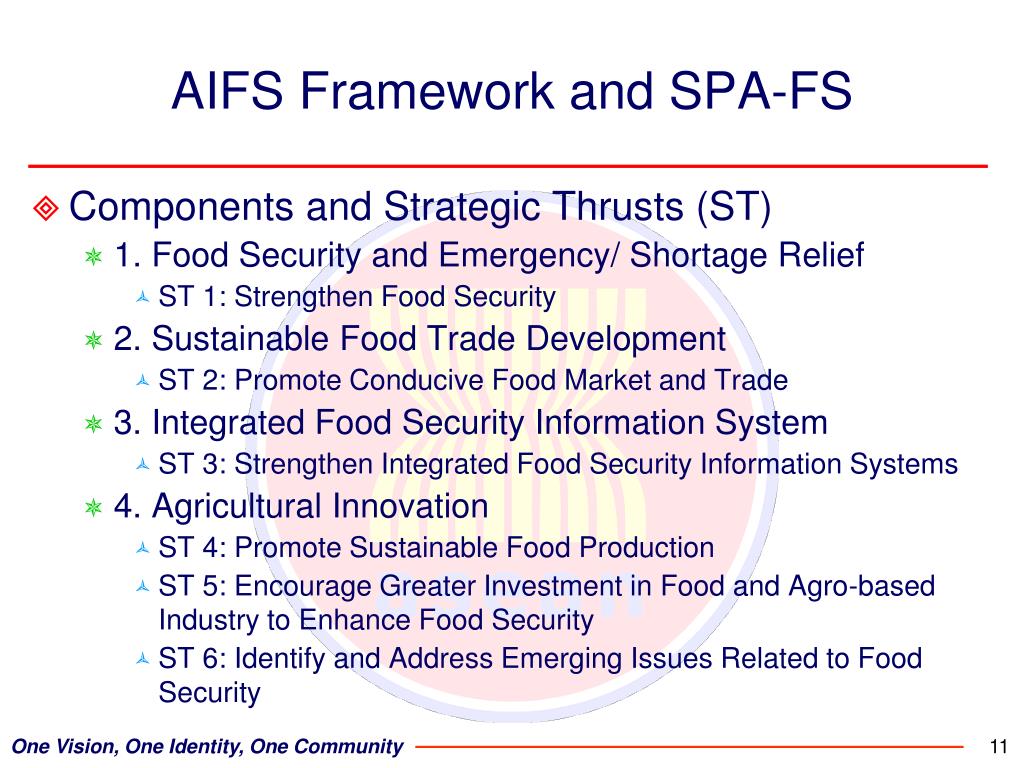 AIFS Framework and SPA-FS

Components and Strategic Thrusts (ST)

1. Food Security and Emergency/ Shortage Relief

ST 1: Strengthen Food Security

2. Sustainable Food Trade Development

ST 2: Promote Conducive Food Market and Trade

3. Integrated Food Security Information System

ST 3: Strengthen Integrated Food Security Information Systems

4. Agricultural Innovation

ST 4: Promote Sustainable Food Production

ST 5: Encourage Greater Investment in Food and Agro-based Industry to Enhance Food Security

ST 6: Identify and Address Emerging Issues Related to Food Security

One Vision, One Identity, One Community

11